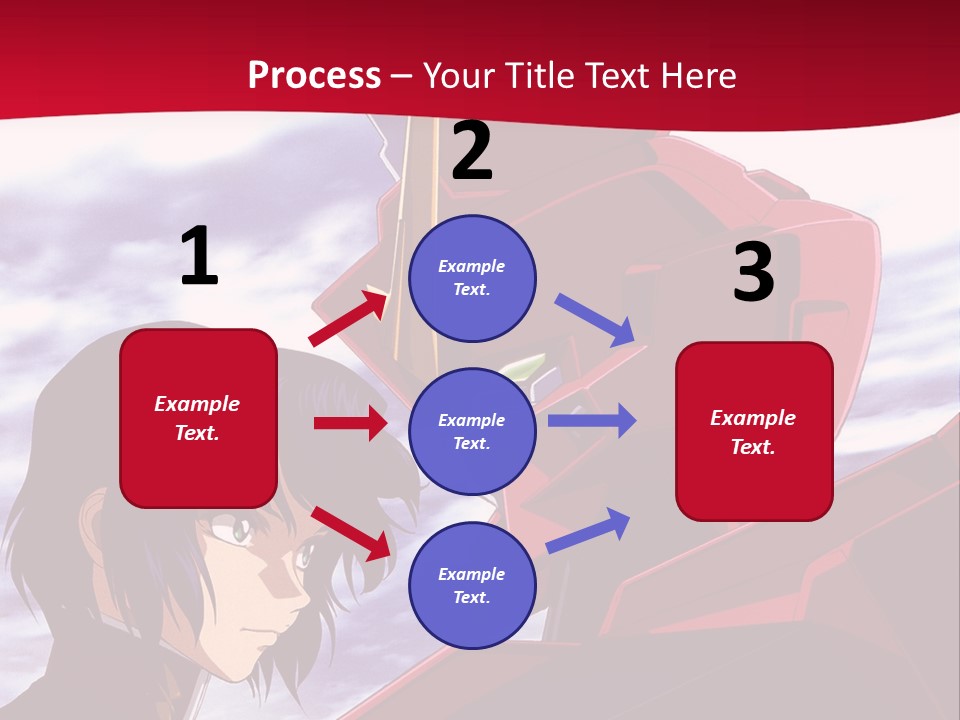 Process – Your Title Text Here

1

Example Text.

2

Example Text.

Example Text.

Example Text.

3

Example Text.